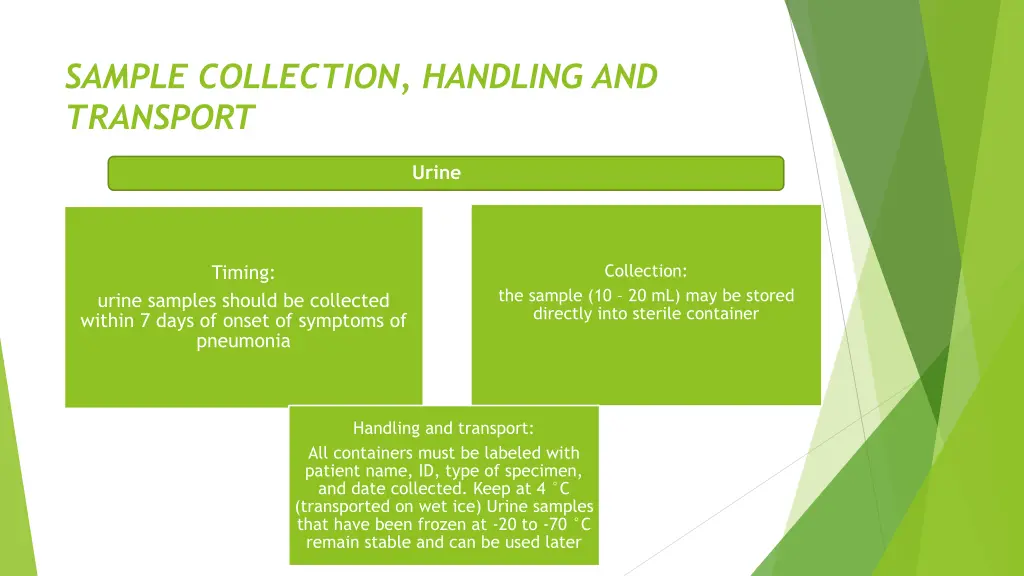 SAMPLE COLLECTION, HANDLING AND TRANSPORT

Urine

Timing:
urine samples should be collected within 7 days of onset of symptoms of pneumonia

Collection:
the sample (10 – 20 mL) may be stored directly into sterile container

Handling and transport:
All containers must be labeled with patient name, ID, type of specimen, and date collected. Keep at 4 °C (transported on wet ice) Urine samples that have been frozen at -20 to -70 °C remain stable and can be used later